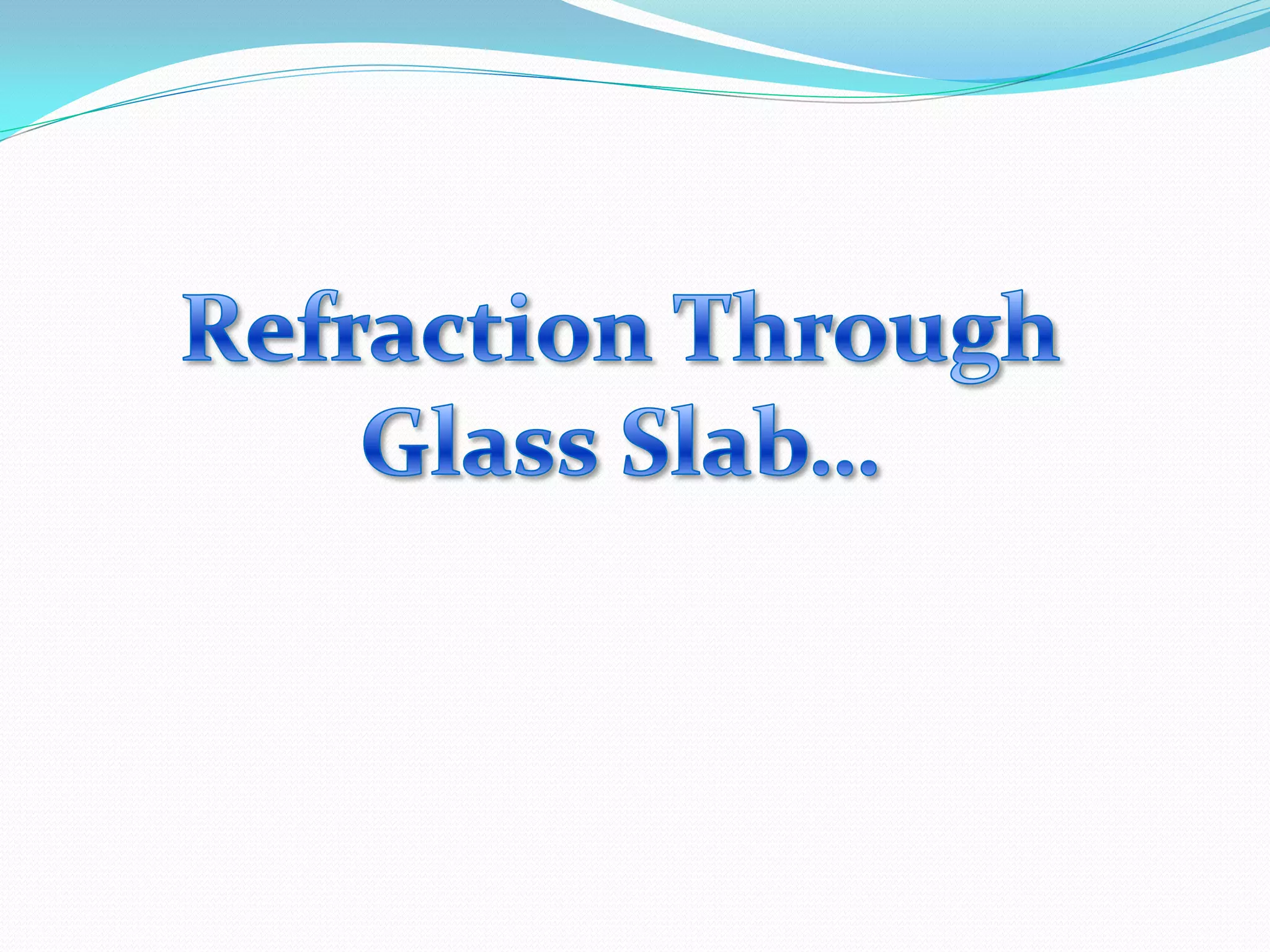 Refraction Through Glass Slab…